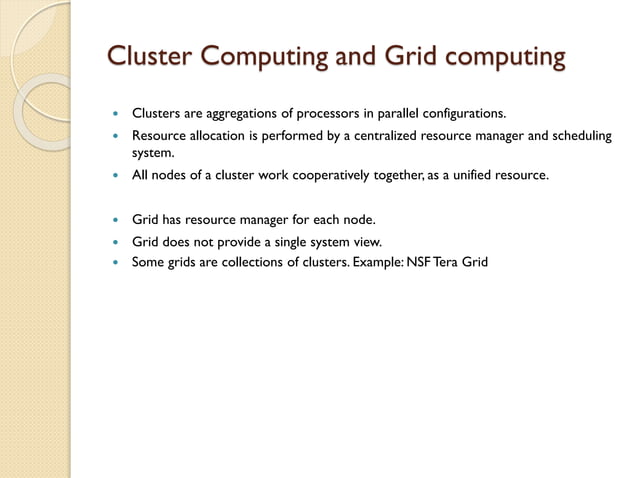 Cluster Computing and Grid computing

- Clusters are aggregations of processors in parallel configurations.
- Resource allocation is performed by a centralized resource manager and scheduling system.
- All nodes of a cluster work cooperatively together, as a unified resource.

- Grid has resource manager for each node.
- Grid does not provide a single system view.
- Some grids are collections of clusters. Example: NSF Tera Grid